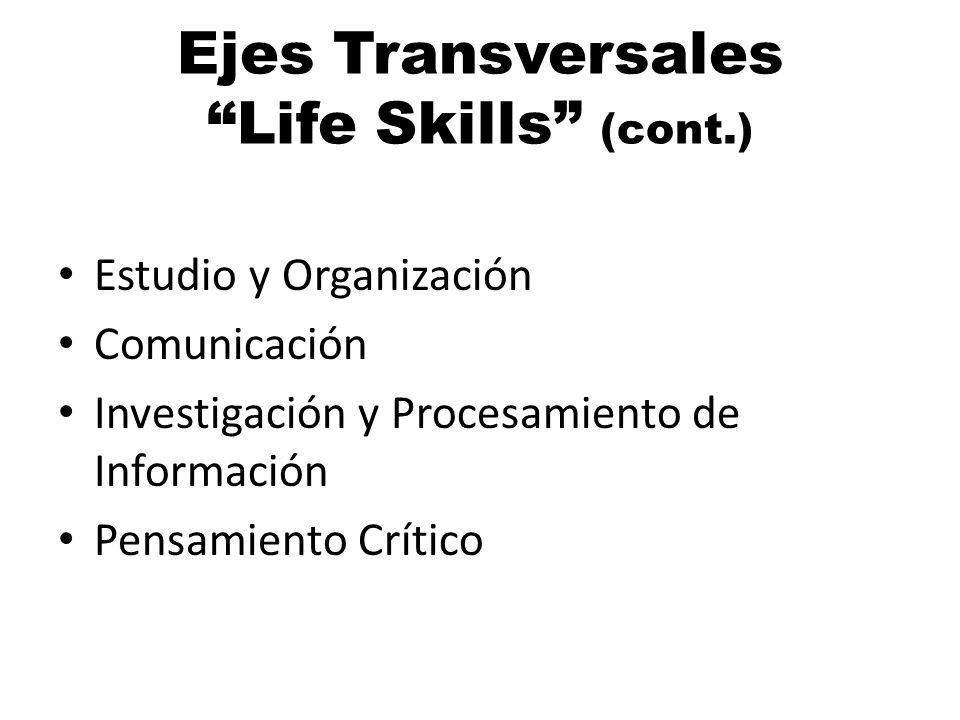 Ejes Transversales
“Life Skills” (cont.)

• Estudio y Organización
• Comunicación
• Investigación y Procesamiento de Información
• Pensamiento Crítico